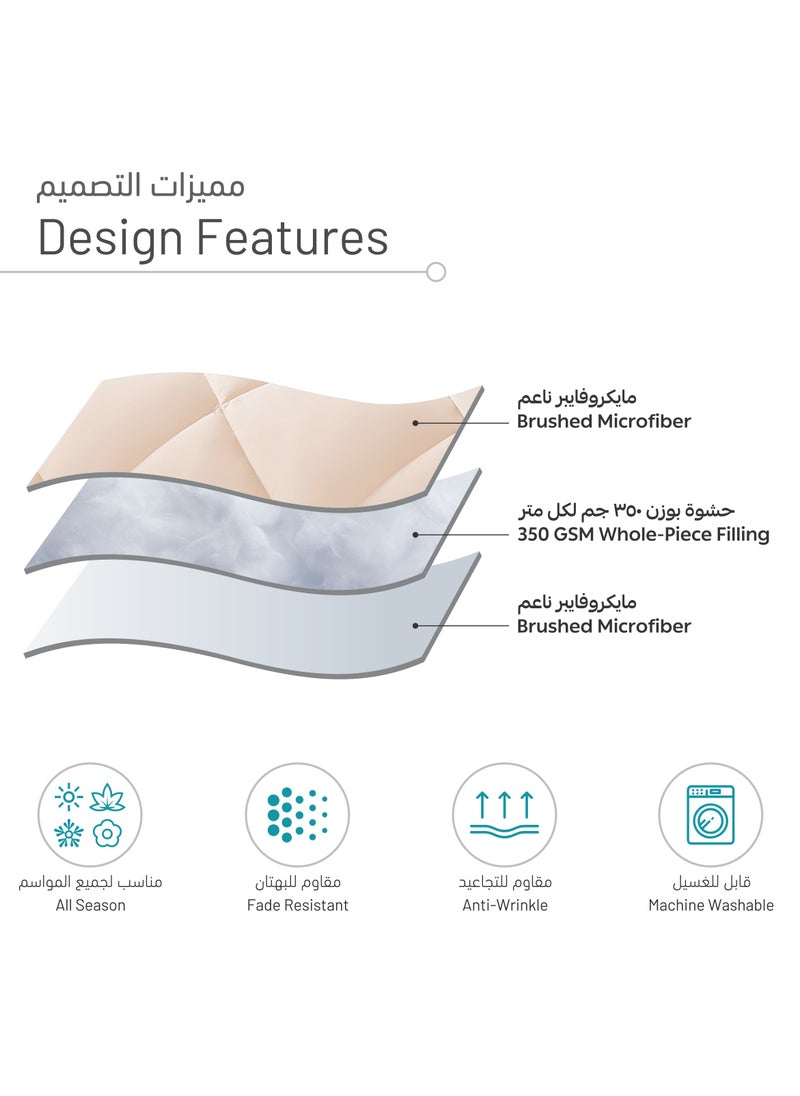 مميزات التصميم
Design Features

مايكروفايبر ناعم
Brushed Microfiber

حشوة بوزن ٣٥٠ جم لكل متر
350 GSM Whole-Piece Filling

مايكروفايبر ناعم
Brushed Microfiber

مناسب لجميع المواسم
All Season

مقاوم للبهتان
Fade Resistant

مقاوم للتجاعيد
Anti-Wrinkle

قابل للغسيل
Machine Washable